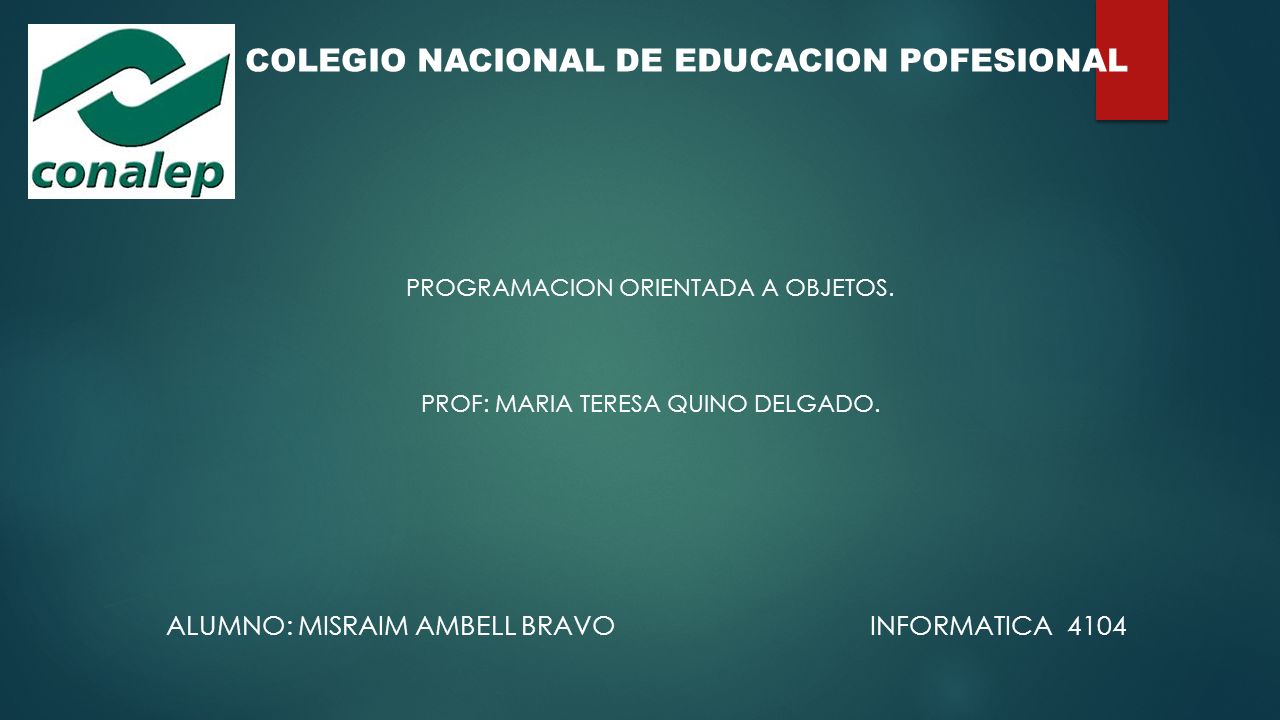 conalep

COLEGIO NACIONAL DE EDUCACION POFESIONAL

PROGRAMACION ORIENTADA A OBJETOS.

PROF: MARIA TERESA QUINO DELGADO.

ALUMNO: MISRAIM AMBELL BRAVO

INFORMATICA 4104